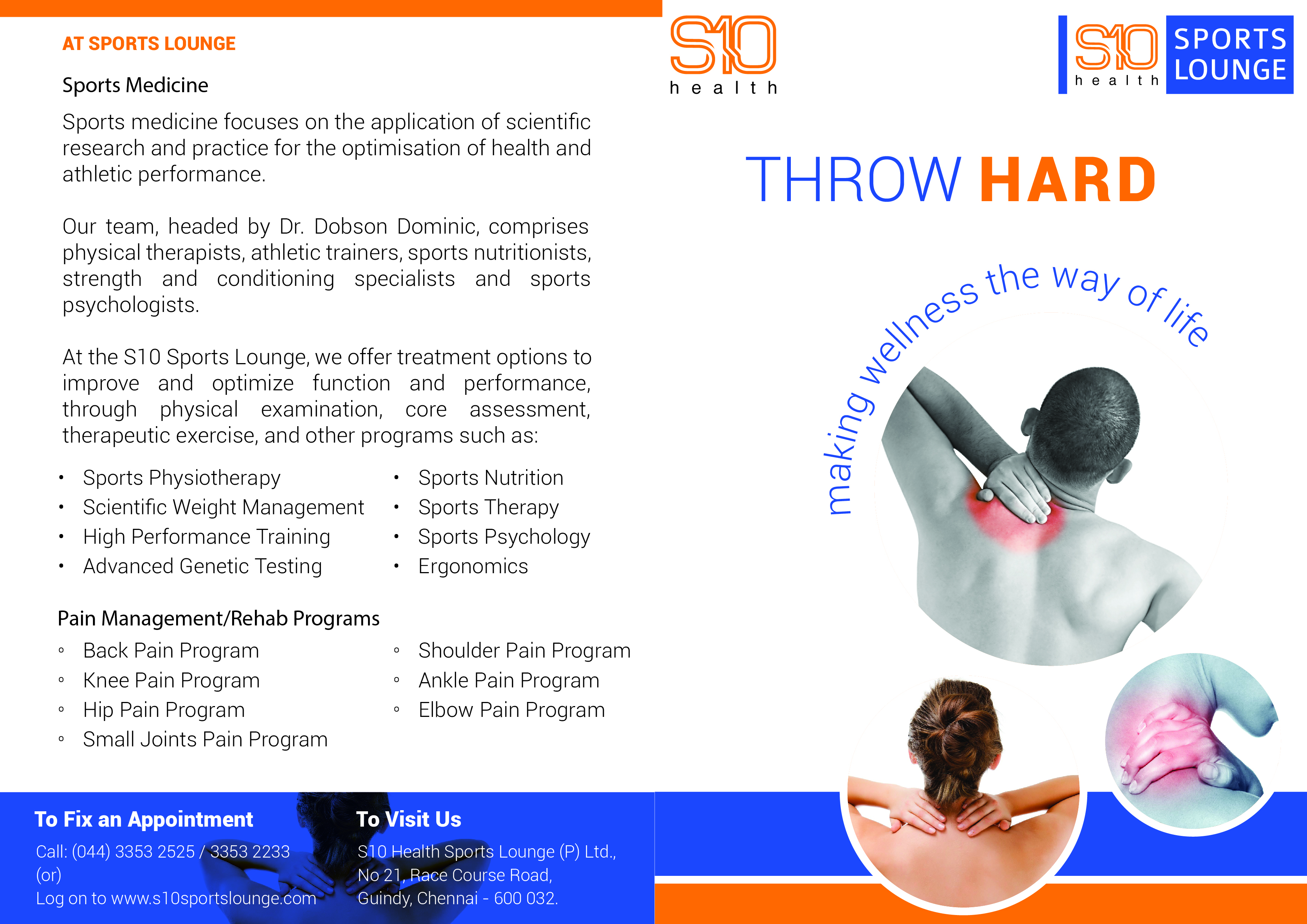 AT SPORTS LOUNGE

Sports Medicine

Sports medicine focuses on the application of scientific research and practice for the optimisation of health and athletic performance.

Our team, headed by Dr. Dobson Dominic, comprises physical therapists, athletic trainers, sports nutritionists, strength and conditioning specialists and sports psychologists.

At the S10 Sports Lounge, we offer treatment options to improve and optimize function and performance, through physical examination, core assessment, therapeutic exercise, and other programs such as:

• Sports Physiotherapy
• Scientific Weight Management
• High Performance Training
• Advanced Genetic Testing

• Sports Nutrition
• Sports Therapy
• Sports Psychology
• Ergonomics

Pain Management/Rehab Programs

◦ Back Pain Program
◦ Knee Pain Program
◦ Hip Pain Program
◦ Small Joints Pain Program

◦ Shoulder Pain Program
◦ Ankle Pain Program
◦ Elbow Pain Program

To Fix an Appointment

Call: (044) 3353 2525 / 3353 2233
(or)
Log on to www.s10sportslounge.com

To Visit Us

S10 Health Sports Lounge (P) Ltd.,
No 21, Race Course Road,
Guindy, Chennai - 600 032.

S10 health

S10 health SPORTS LOUNGE

THROW HARD

making wellness the way of life